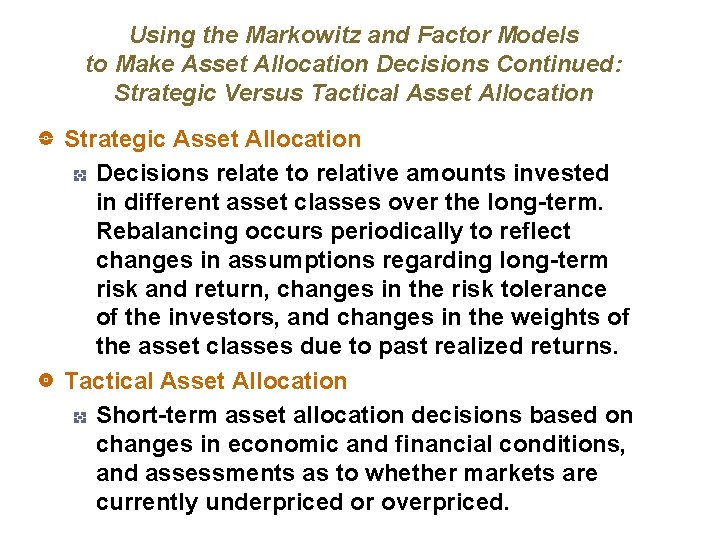 Using the Markowitz and Factor Models to Make Asset Allocation Decisions Continued: Strategic Versus Tactical Asset Allocation

Strategic Asset Allocation

Decisions relate to relative amounts invested in different asset classes over the long-term. Rebalancing occurs periodically to reflect changes in assumptions regarding long-term risk and return, changes in the risk tolerance of the investors, and changes in the weights of the asset classes due to past realized returns.

Tactical Asset Allocation

Short-term asset allocation decisions based on changes in economic and financial conditions, and assessments as to whether markets are currently underpriced or overpriced.